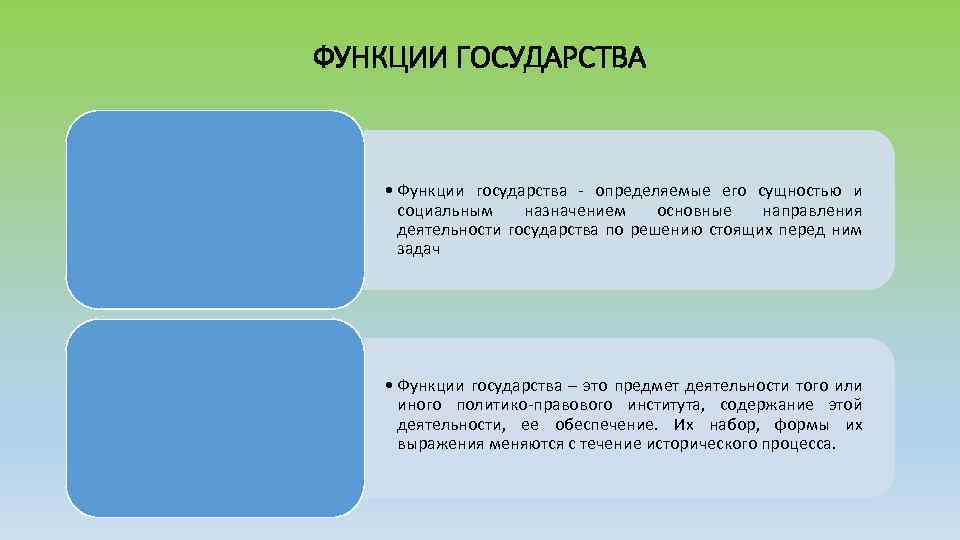 ФУНКЦИИ ГОСУДАРСТВА

• Функции государства - определяемые его сущностью и социальным назначением основные направления деятельности государства по решению стоящих перед ним задач

• Функции государства – это предмет деятельности того или иного политико-правового института, содержание этой деятельности, ее обеспечение. Их набор, формы их выражения меняются с течение исторического процесса.